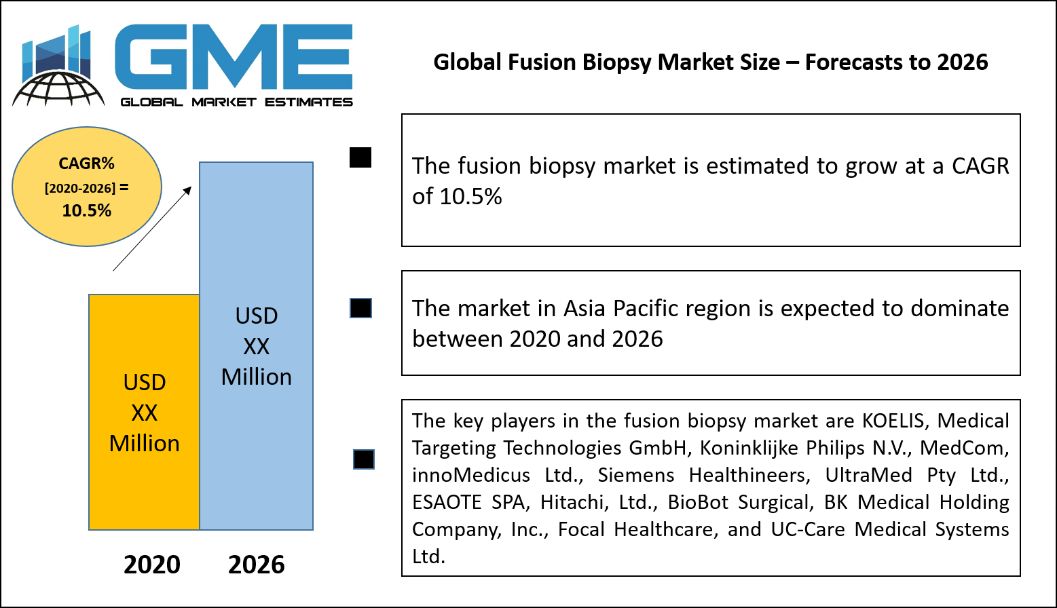 GME
GLOBAL MARKET ESTIMATES

Global Fusion Biopsy Market Size – Forecasts to 2026

CAGR%
[2020-2026] =
10.5%

USD
XX
Million

USD
XX
Million

2020 2026

The fusion biopsy market is estimated to grow at a CAGR of 10.5%

The market in Asia Pacific region is expected to dominate between 2020 and 2026

The key players in the fusion biopsy market are KOELIS, Medical Targeting Technologies GmbH, Koninklijke Philips N.V., MedCom, innoMedicus Ltd., Siemens Healthineers, UltraMed Pty Ltd., ESAOTE SPA, Hitachi, Ltd., BioBot Surgical, BK Medical Holding Company, Inc., Focal Healthcare, and UC-Care Medical Systems Ltd.